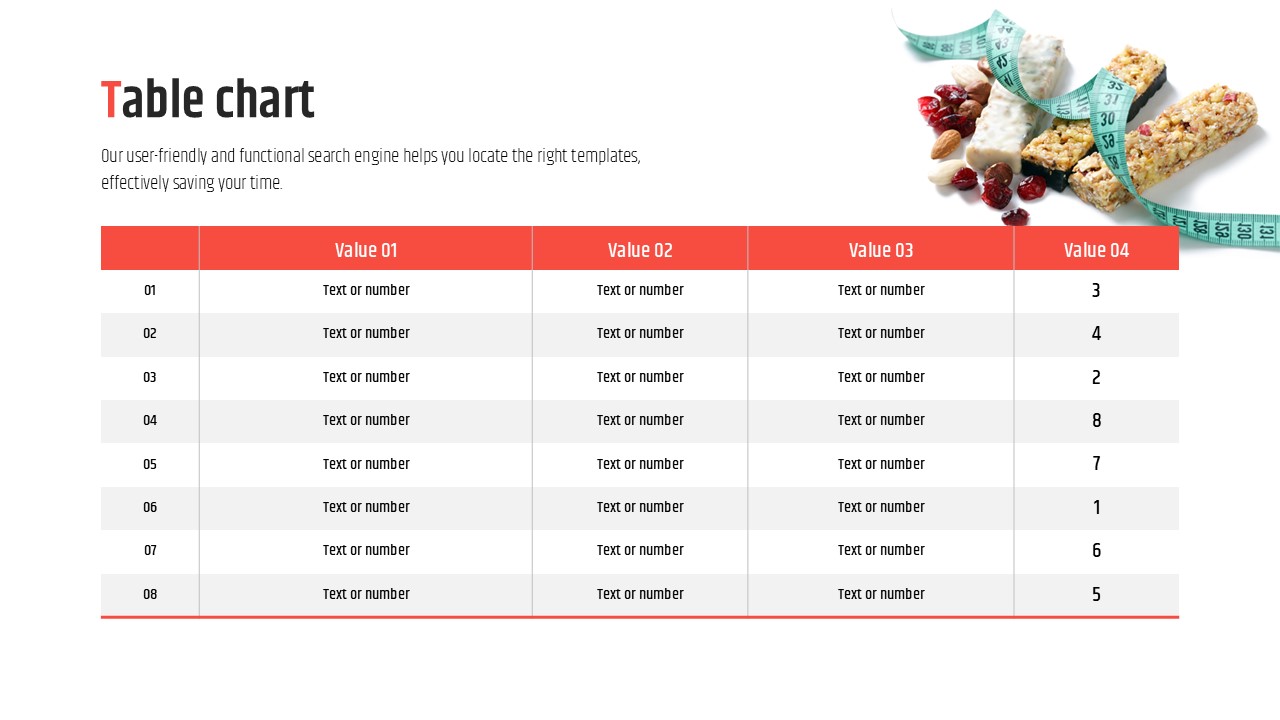 Table chart

Our user-friendly and functional search engine helps you locate the right templates, effectively saving your time.

| | Value 01 | Value 02 | Value 03 | Value 04 |
|---|---|---|---|---|
| 01 | Text or number | Text or number | Text or number | 3 |
| 02 | Text or number | Text or number | Text or number | 4 |
| 03 | Text or number | Text or number | Text or number | 2 |
| 04 | Text or number | Text or number | Text or number | 8 |
| 05 | Text or number | Text or number | Text or number | 7 |
| 06 | Text or number | Text or number | Text or number | 1 |
| 07 | Text or number | Text or number | Text or number | 6 |
| 08 | Text or number | Text or number | Text or number | 5 |